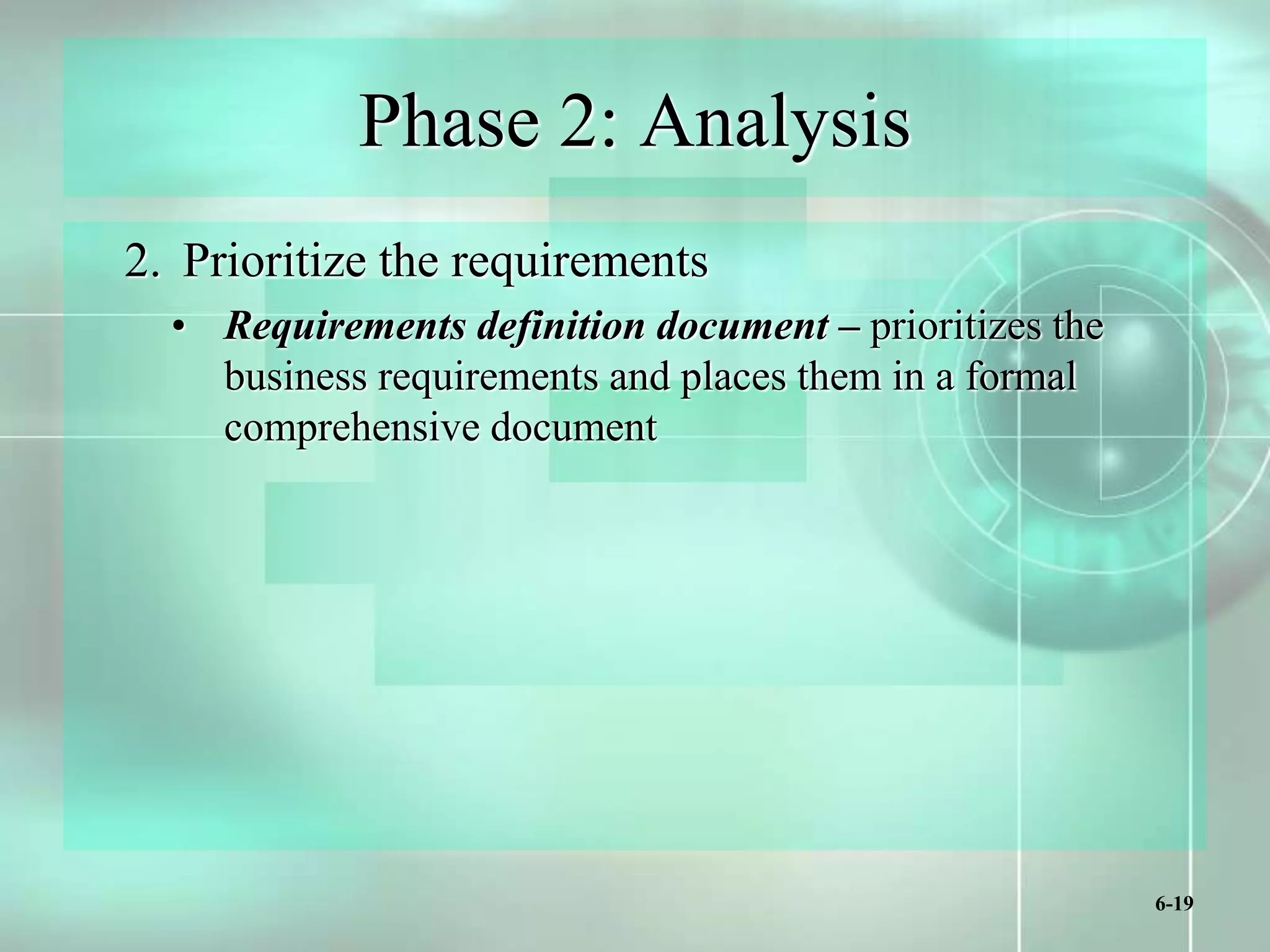 Phase 2: Analysis

2. Prioritize the requirements

• Requirements definition document – prioritizes the business requirements and places them in a formal comprehensive document

6-19